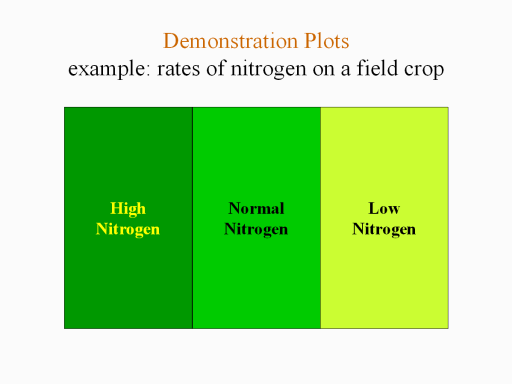 Demonstration Plots
example: rates of nitrogen on a field crop

High Nitrogen

Normal Nitrogen

Low Nitrogen